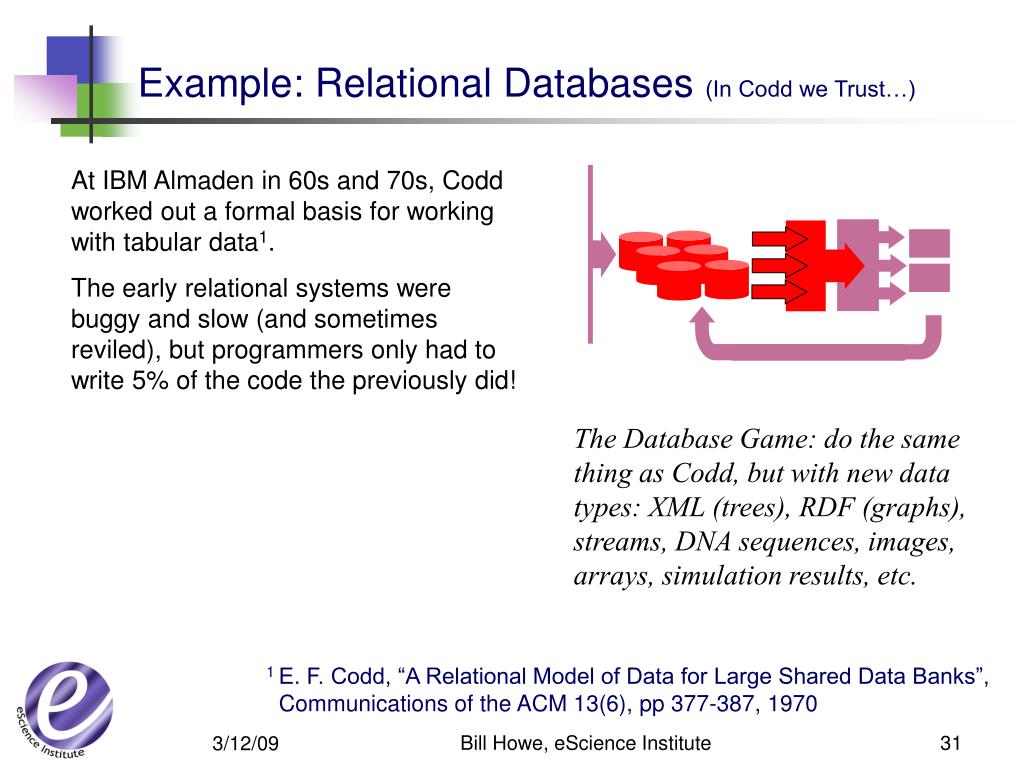 Example: Relational Databases (In Codd we Trust…)

At IBM Almaden in 60s and 70s, Codd worked out a formal basis for working with tabular data$^1$.

The early relational systems were buggy and slow (and sometimes reviled), but programmers only had to write 5% of the code the previously did!

The Database Game: do the same thing as Codd, but with new data types: XML (trees), RDF (graphs), streams, DNA sequences, images, arrays, simulation results, etc.

$^1$ E. F. Codd, “A Relational Model of Data for Large Shared Data Banks”, Communications of the ACM 13(6), pp 377-387, 1970

eScience Institute

3/12/09

Bill Howe, eScience Institute

31